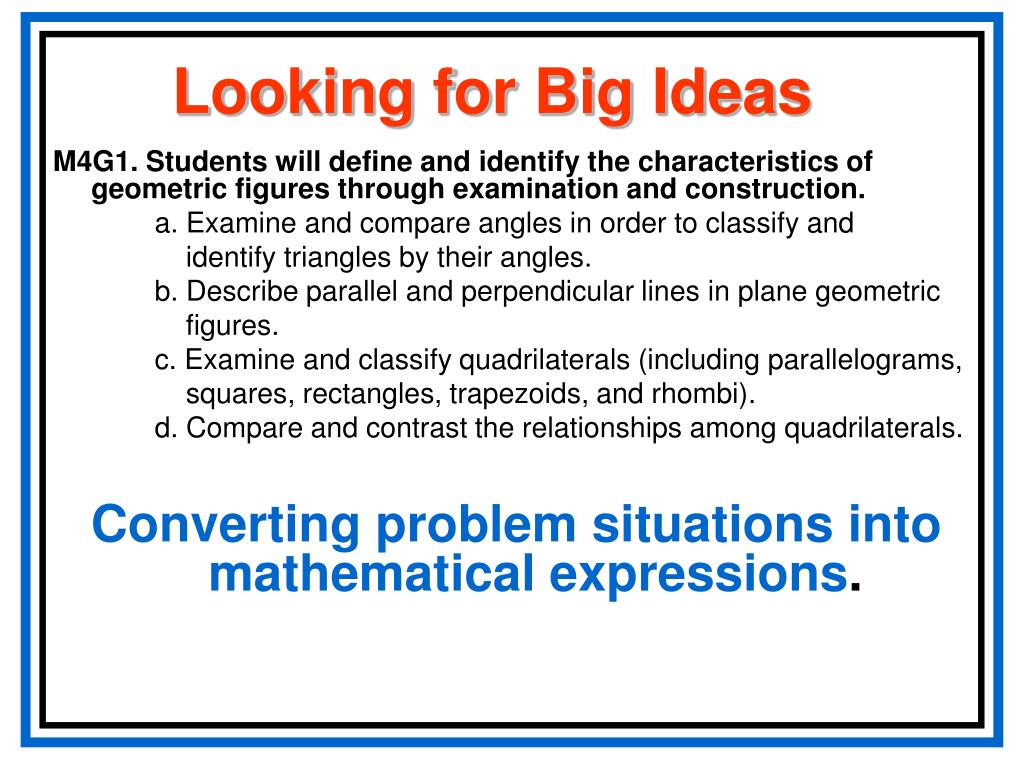 Looking for Big Ideas

M4G1. Students will define and identify the characteristics of geometric figures through examination and construction.

a. Examine and compare angles in order to classify and identify triangles by their angles.

b. Describe parallel and perpendicular lines in plane geometric figures.

c. Examine and classify quadrilaterals (including parallelograms, squares, rectangles, trapezoids, and rhombi).

d. Compare and contrast the relationships among quadrilaterals.

Converting problem situations into mathematical expressions.